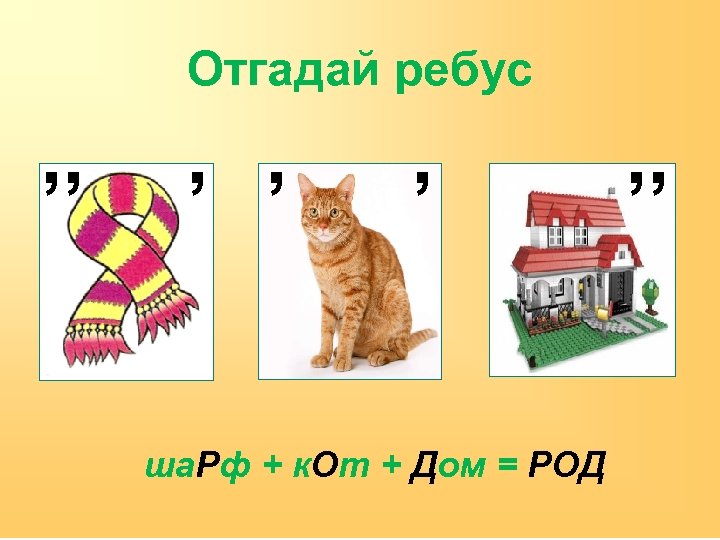 Отгадай ребус

,, ,

, ,

,,

шаРф + кОт + Дом = РОД